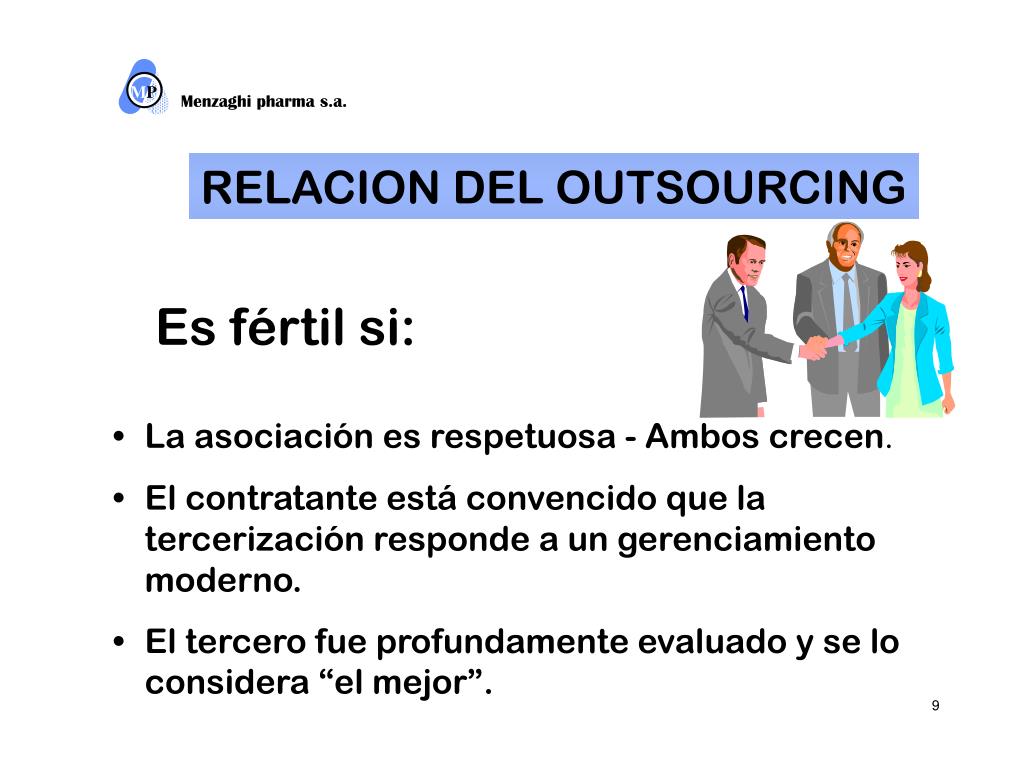 MP Menzaghi pharma s.a.

RELACION DEL OUTSOURCING

Es fértil si:

• La asociación es respetuosa - Ambos crecen.

• El contratante está convencido que la tercerización responde a un gerenciamiento moderno.

• El tercero fue profundamente evaluado y se lo considera “el mejor”.

9